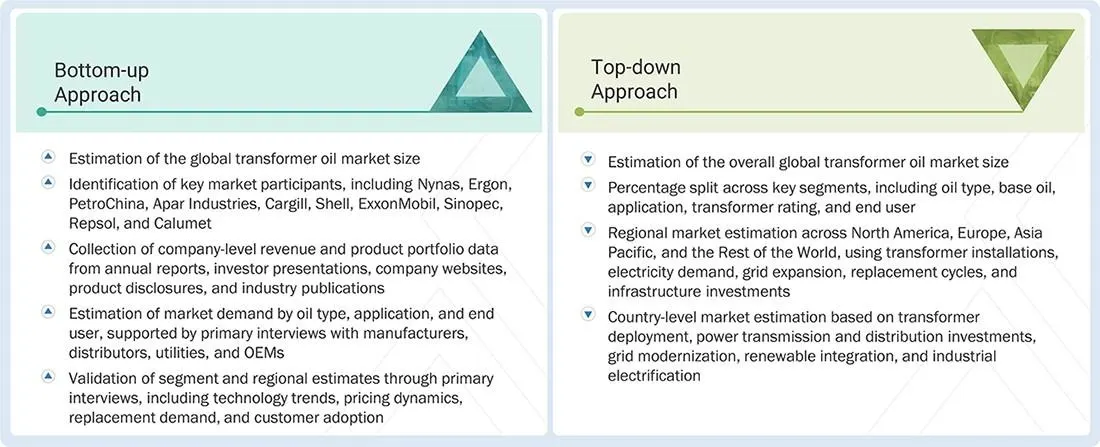 Bottom-up Approach

Estimation of the global transformer oil market size

Identification of key market participants, including Nynas, Ergon, PetroChina, Apar Industries, Cargill, Shell, ExxonMobil, Sinopec, Repsol, and Calumet

Collection of company-level revenue and product portfolio data from annual reports, investor presentations, company websites, product disclosures, and industry publications

Estimation of market demand by oil type, application, and end user, supported by primary interviews with manufacturers, distributors, utilities, and OEMs

Validation of segment and regional estimates through primary interviews, including technology trends, pricing dynamics, replacement demand, and customer adoption

Top-down Approach

Estimation of the overall global transformer oil market size

Percentage split across key segments, including oil type, base oil, application, transformer rating, and end user

Regional market estimation across North America, Europe, Asia Pacific, and the Rest of the World, using transformer installations, electricity demand, grid expansion, replacement cycles, and infrastructure investments

Country-level market estimation based on transformer deployment, power transmission and distribution investments, grid modernization, renewable integration, and industrial electrification